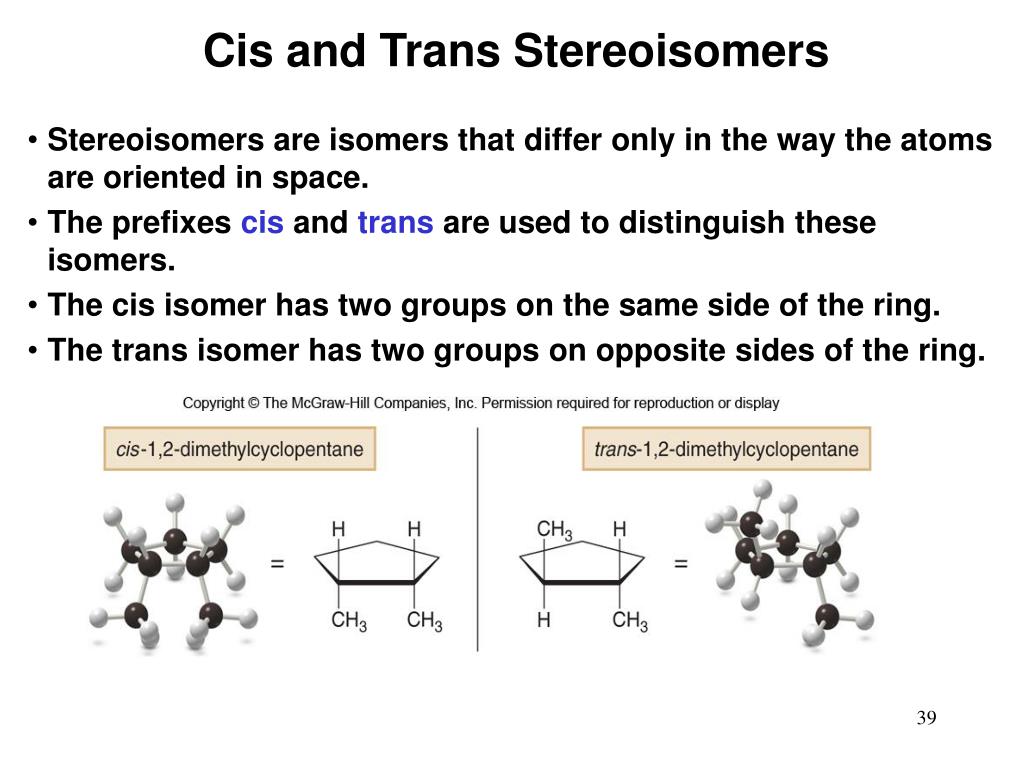 Cis and Trans Stereoisomers

• Stereoisomers are isomers that differ only in the way the atoms are oriented in space.

• The prefixes cis and trans are used to distinguish these isomers.

• The cis isomer has two groups on the same side of the ring.

• The trans isomer has two groups on opposite sides of the ring.

Copyright © The McGraw-Hill Companies, Inc. Permission required for reproduction or display

cis-1,2-dimethylcyclopentane

=

H H

$CH_3$ $CH_3$

trans-1,2-dimethylcyclopentane

$CH_3$ H

H $CH_3$

=

39